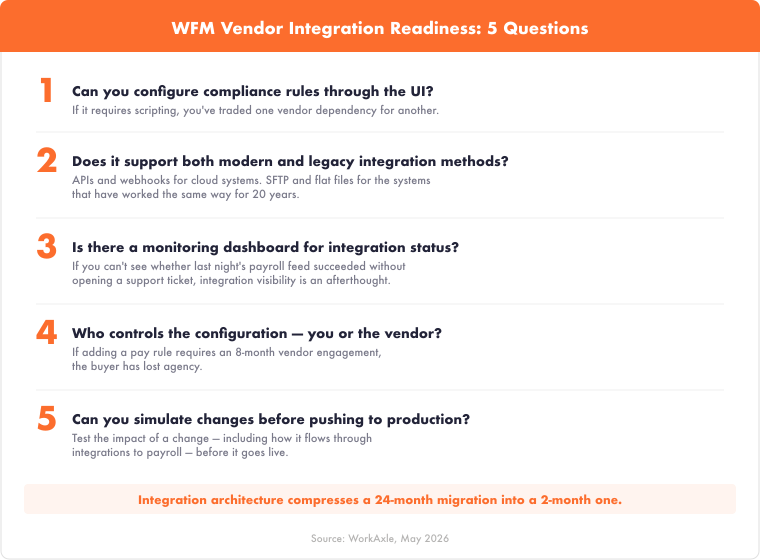 WFM Vendor Integration Readiness: 5 Questions

1 Can you configure compliance rules through the UI?
If it requires scripting, you've traded one vendor dependency for another.

2 Does it support both modern and legacy integration methods?
APIs and webhooks for cloud systems. SFTP and flat files for the systems that have worked the same way for 20 years.

3 Is there a monitoring dashboard for integration status?
If you can't see whether last night's payroll feed succeeded without opening a support ticket, integration visibility is an afterthought.

4 Who controls the configuration — you or the vendor?
If adding a pay rule requires an 8-month vendor engagement, the buyer has lost agency.

5 Can you simulate changes before pushing to production?
Test the impact of a change — including how it flows through integrations to payroll — before it goes live.

Integration architecture compresses a 24-month migration into a 2-month one.

Source: WorkAxle, May 2026